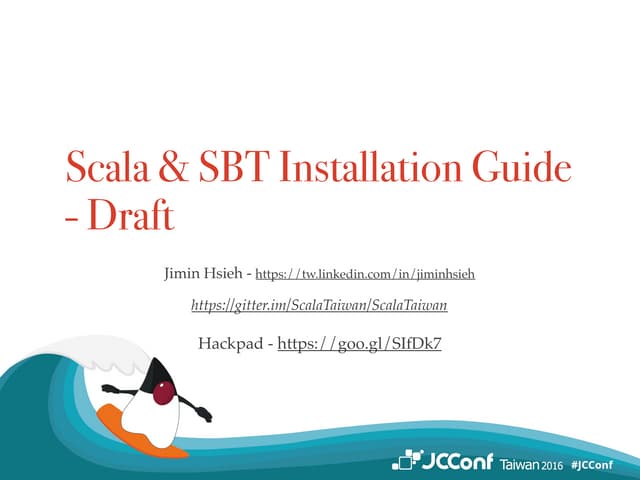 Scala & SBT Installation Guide - Draft

Jimin Hsieh - https://tw.linkedin.com/in/jiminhsieh

https://gitter.im/ScalaTaiwan/ScalaTaiwan

Hackpad - https://goo.gl/SIfDk7

JCConf Taiwan 2016 #JCConf